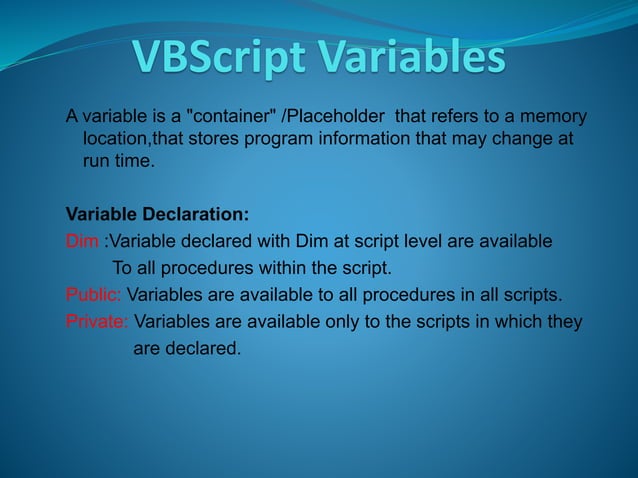 VBScript Variables

A variable is a "container" /Placeholder that refers to a memory location,that stores program information that may change at run time.

Variable Declaration:

Dim :Variable declared with Dim at script level are available To all procedures within the script.

Public: Variables are available to all procedures in all scripts.

Private: Variables are available only to the scripts in which they are declared.